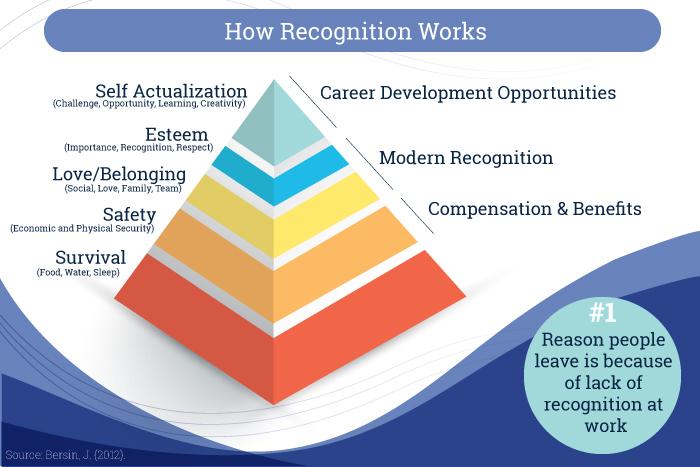 How Recognition Works

Self Actualization
(Challenge, Opportunity, Learning, Creativity)

Esteem
(Importance, Recognition, Respect)

Love/Belonging
(Social, Love, Family, Team)

Safety
(Economic and Physical Security)

Survival
(Food, Water, Sleep)

Career Development Opportunities

Modern Recognition

Compensation & Benefits

#1
Reason people leave is because of lack of recognition at work

Source: Bersin, J. (2012).